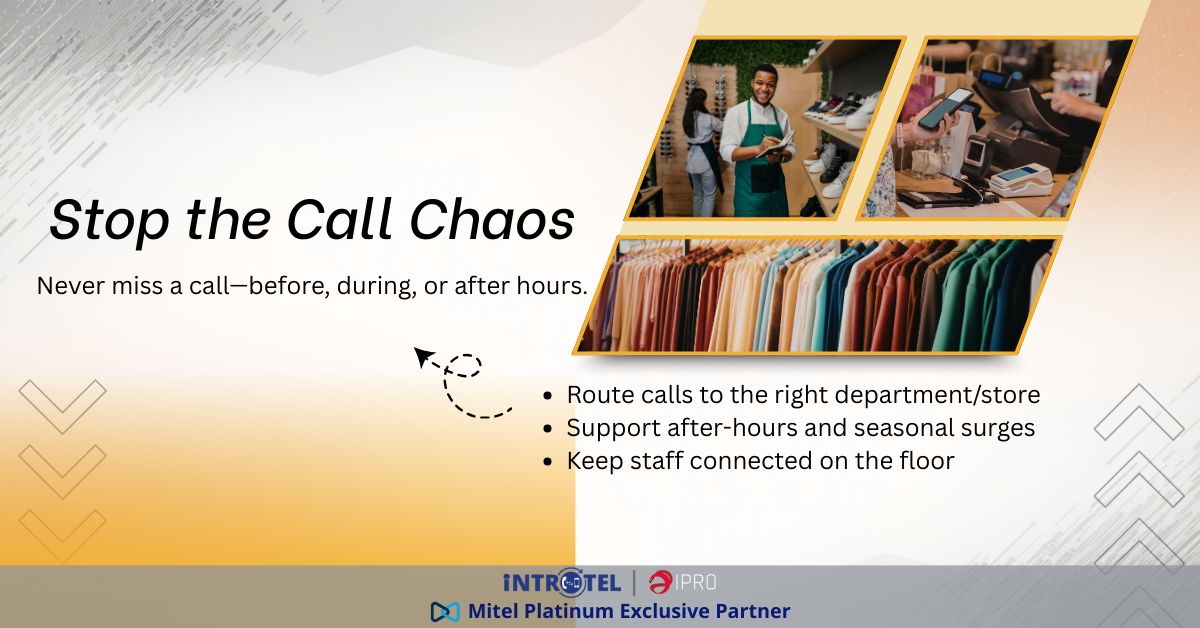 Stop the Call Chaos

Never miss a call—before, during, or after hours.

- Route calls to the right department/store
- Support after-hours and seasonal surges
- Keep staff connected on the floor

INTROTEL | IPRO
Mitel Platinum Exclusive Partner